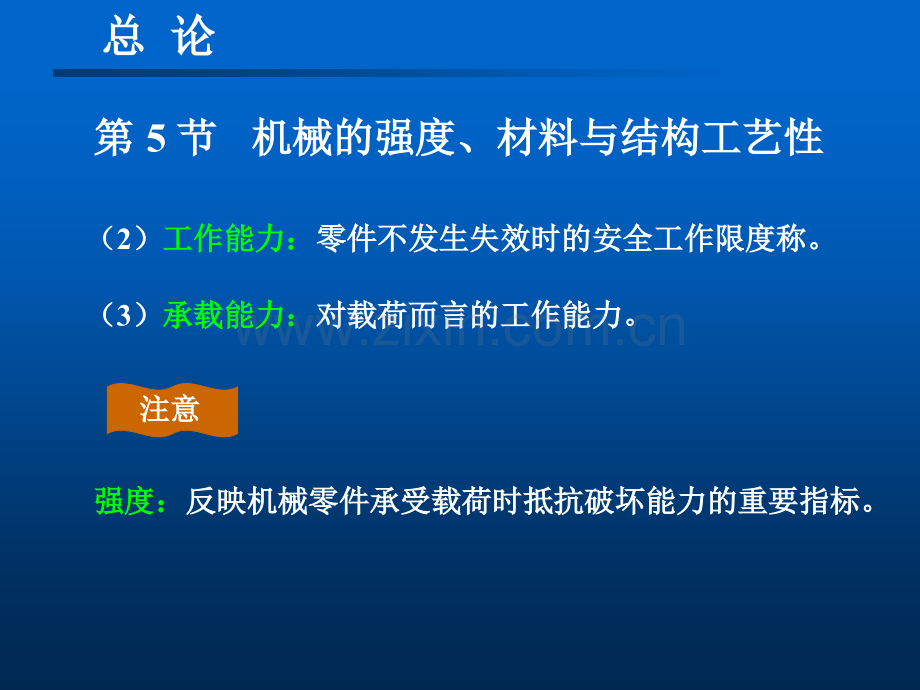 总 论

第5节 机械的强度、材料与结构工艺性

（2）工作能力：零件不发生失效时的安全工作限度称。

（3）承载能力：对载荷而言的工作能力。

注意

强度：反映机械零件承受载荷时抵抗破坏能力的重要指标。

www.zixin.com.cn